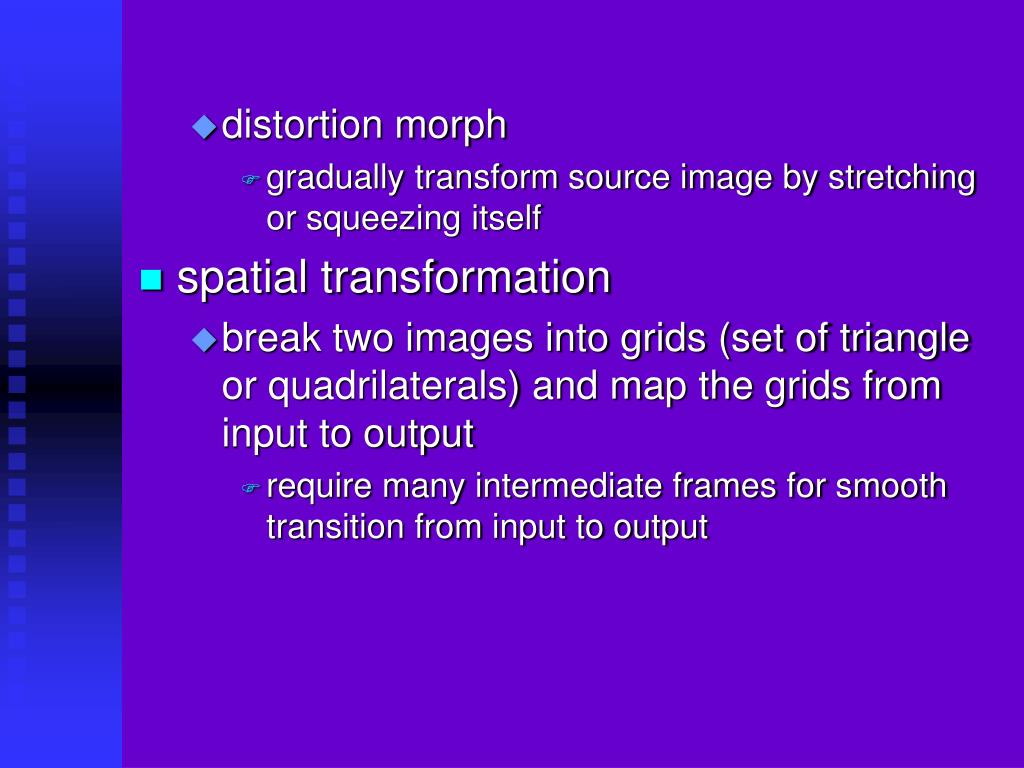 distortion morph

gradually transform source image by stretching or squeezing itself

spatial transformation

break two images into grids (set of triangle or quadrilaterals) and map the grids from input to output

require many intermediate frames for smooth transition from input to output